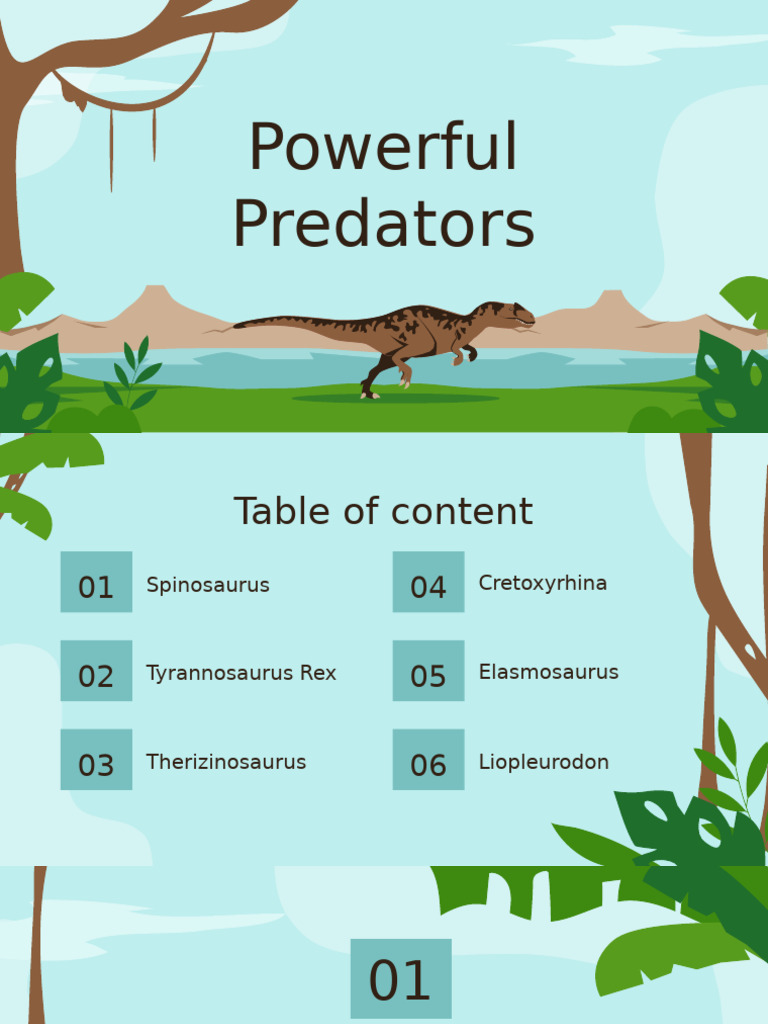 Powerful Predators

Table of content

01 Spinosaurus

02 Tyrannosaurus Rex

03 Therizinosaurus

04 Cretoxyrhina

05 Elasmosaurus

06 Liopleurodon

01